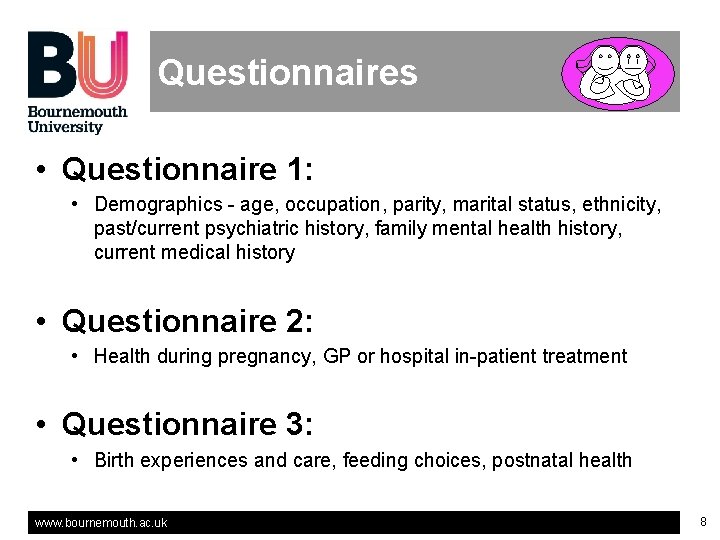 BU
Bournemouth University

Questionnaires

• Questionnaire 1:
• Demographics - age, occupation, parity, marital status, ethnicity, past/current psychiatric history, family mental health history, current medical history

• Questionnaire 2:
• Health during pregnancy, GP or hospital in-patient treatment

• Questionnaire 3:
• Birth experiences and care, feeding choices, postnatal health

www.bournemouth.ac.uk

8